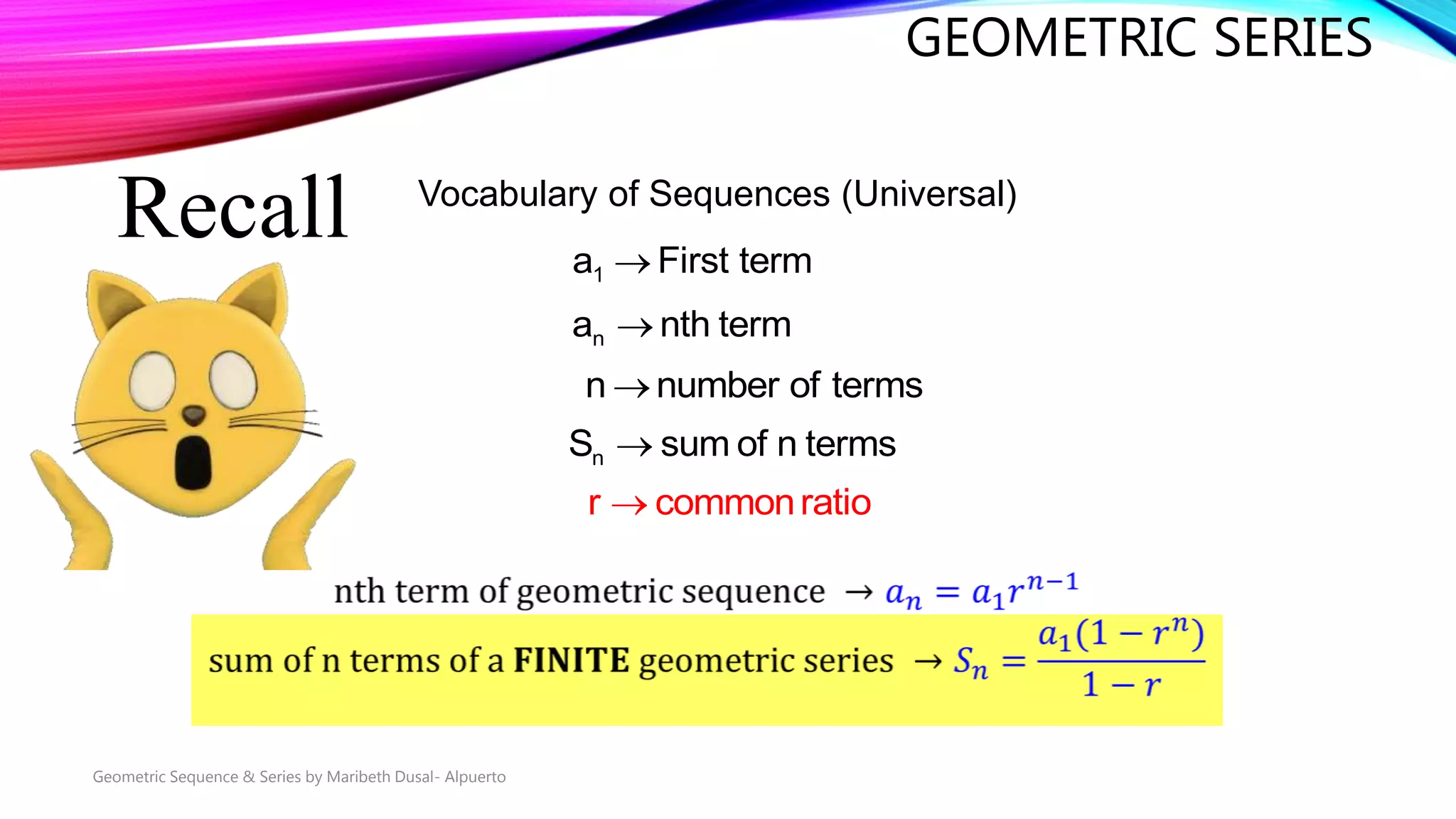 GEOMETRIC SERIES

Recall

Vocabulary of Sequences (Universal)

$a_1 \rightarrow$ First term

$a_n \rightarrow$ nth term

$n \rightarrow$ number of terms

$S_n \rightarrow$ sum of n terms

$r \rightarrow$ common ratio

nth term of geometric sequence $\rightarrow a_n = a_1 r^{n-1}$

sum of n terms of a **FINITE** geometric series $\rightarrow S_n = \frac{a_1(1-r^n)}{1-r}$

Geometric Sequence & Series by Maribeth Dusal- Alpuerto